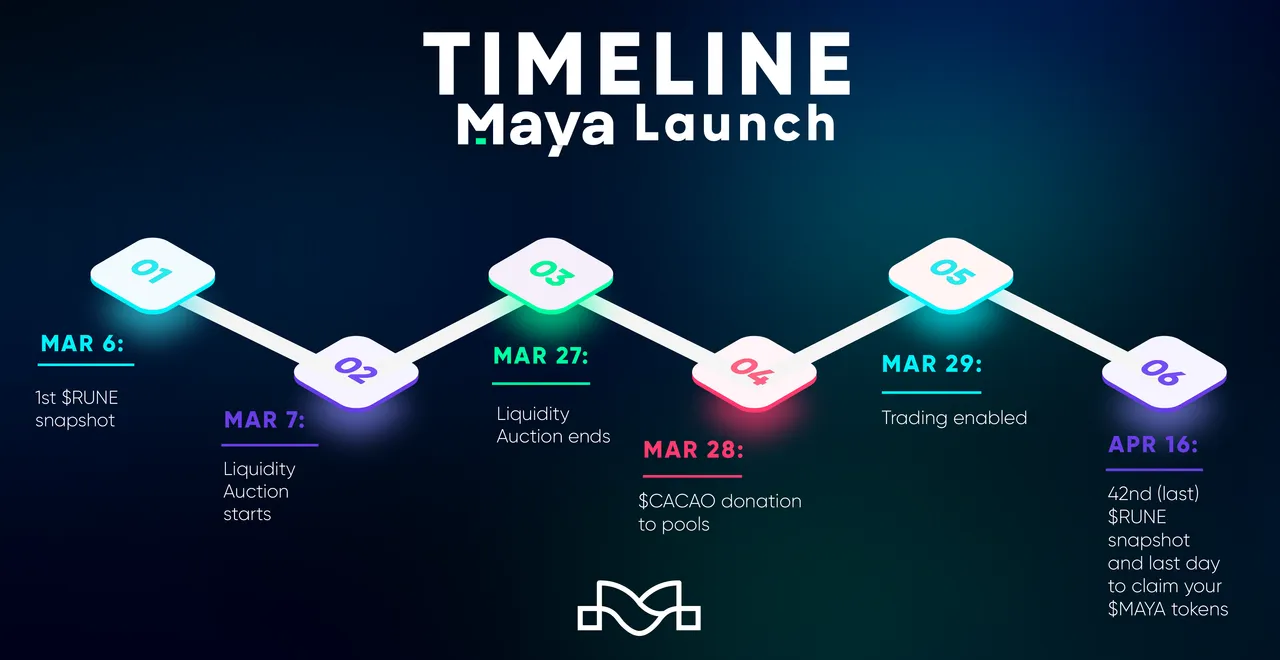 TIMELINE
Maya Launch

01
MAR 6:
1st \$RUNE snapshot

02
MAR 7:
Liquidity Auction starts

03
MAR 27:
Liquidity Auction ends

04
MAR 28:
\$CACAO donation to pools

05
MAR 29:
Trading enabled

06
APR 16:
42nd (last) \$RUNE snapshot and last day to claim your \$MAYA tokens